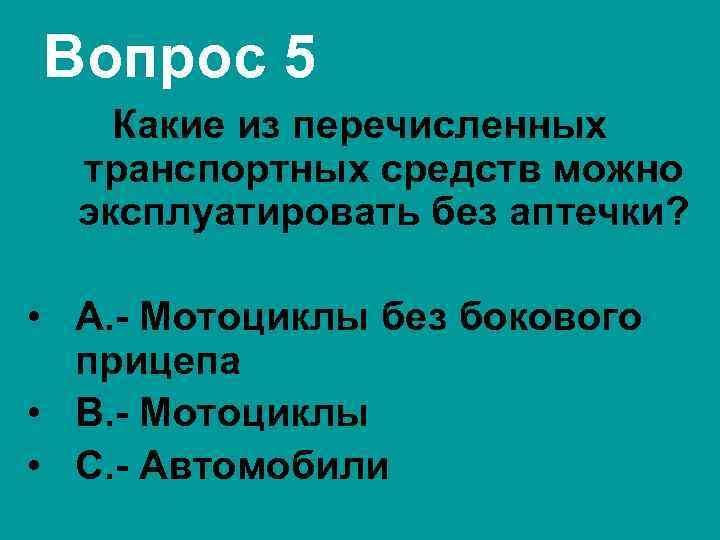 Вопрос 5

Какие из перечисленных транспортных средств можно эксплуатировать без аптечки?

• А.- Мотоциклы без бокового прицепа
• В.- Мотоциклы
• С.- Автомобили